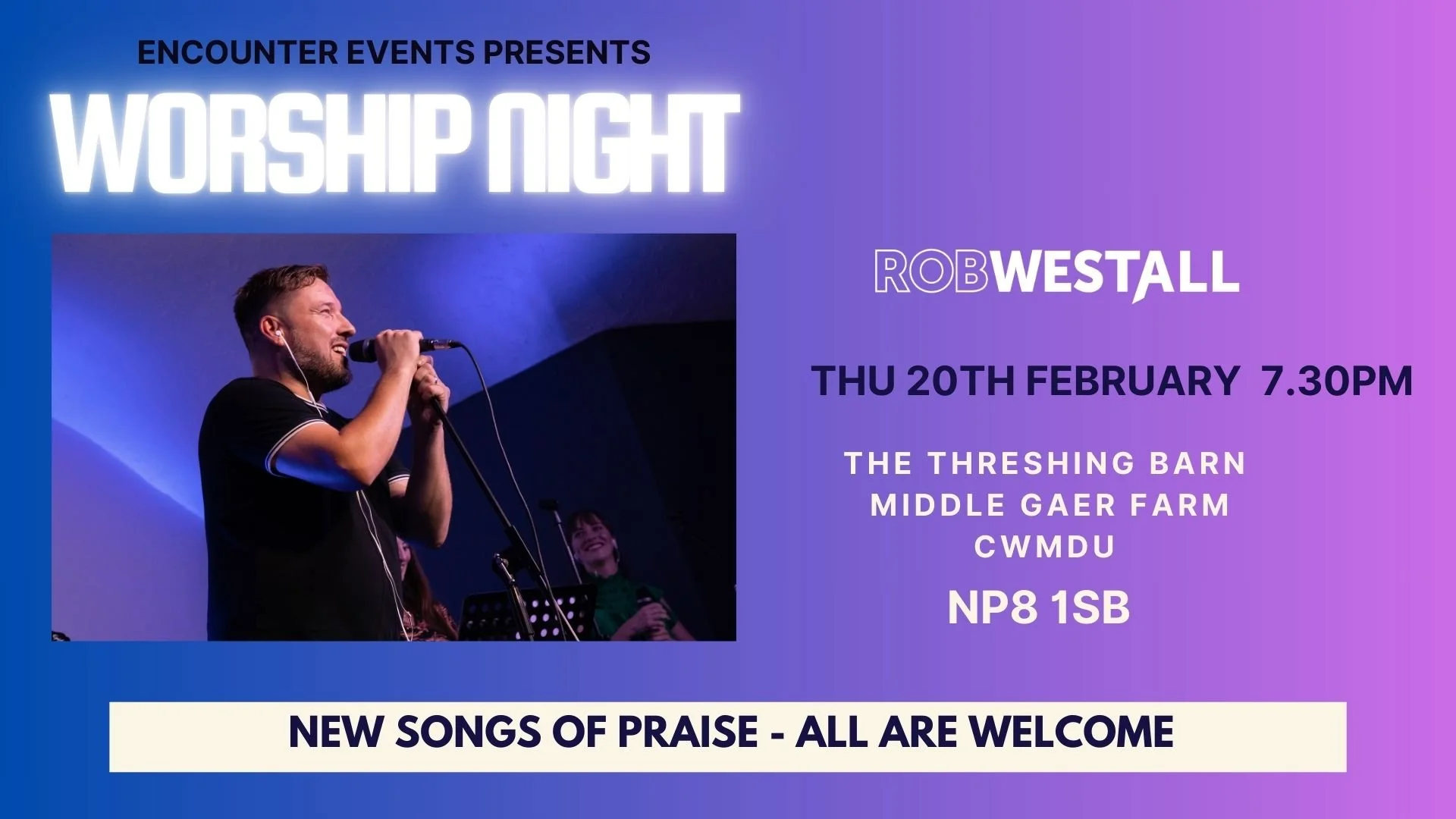 ENCOUNTER EVENTS PRESENTS

WORSHIP NIGHT

ROBWESTALL

THU 20TH FEBRUARY 7.30PM

THE THRESHING BARN
MIDDLE GAER FARM
CWMDU

NP8 1SB

NEW SONGS OF PRAISE - ALL ARE WELCOME